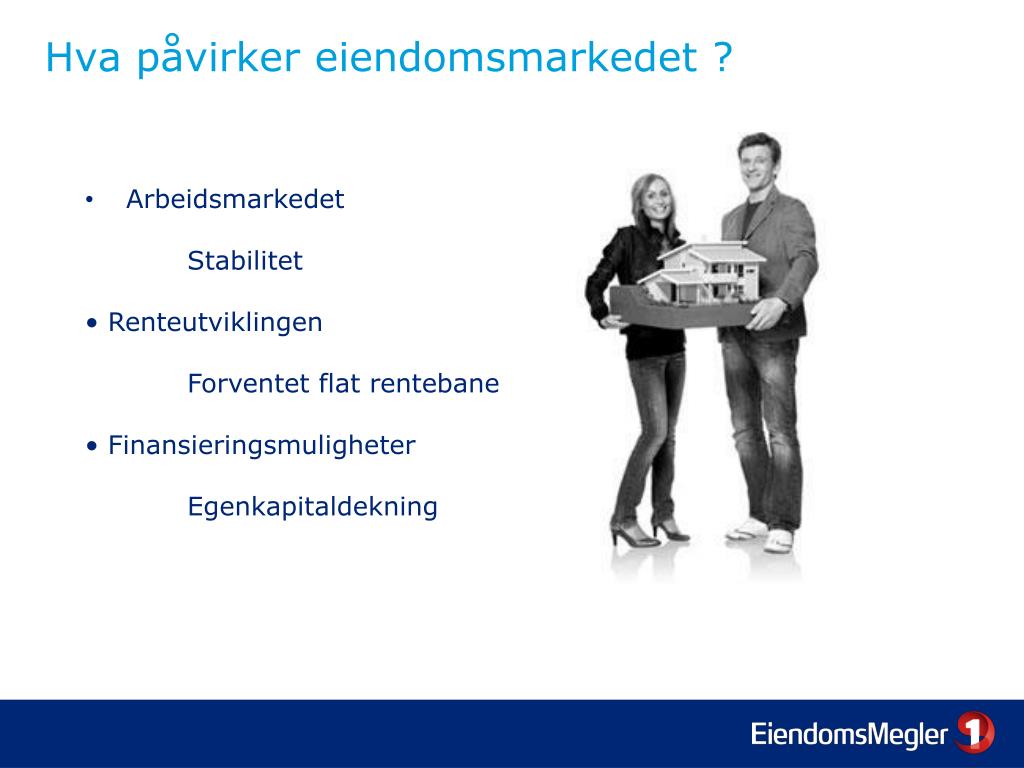 Hva påvirker eiendomsmarkedet ?

• Arbeidsmarkedet

Stabilitet

• Renteutviklingen

Forventet flat rentebane

• Finansieringsmuligheter

Egenkapitaldekning

EiendomsMegler 1